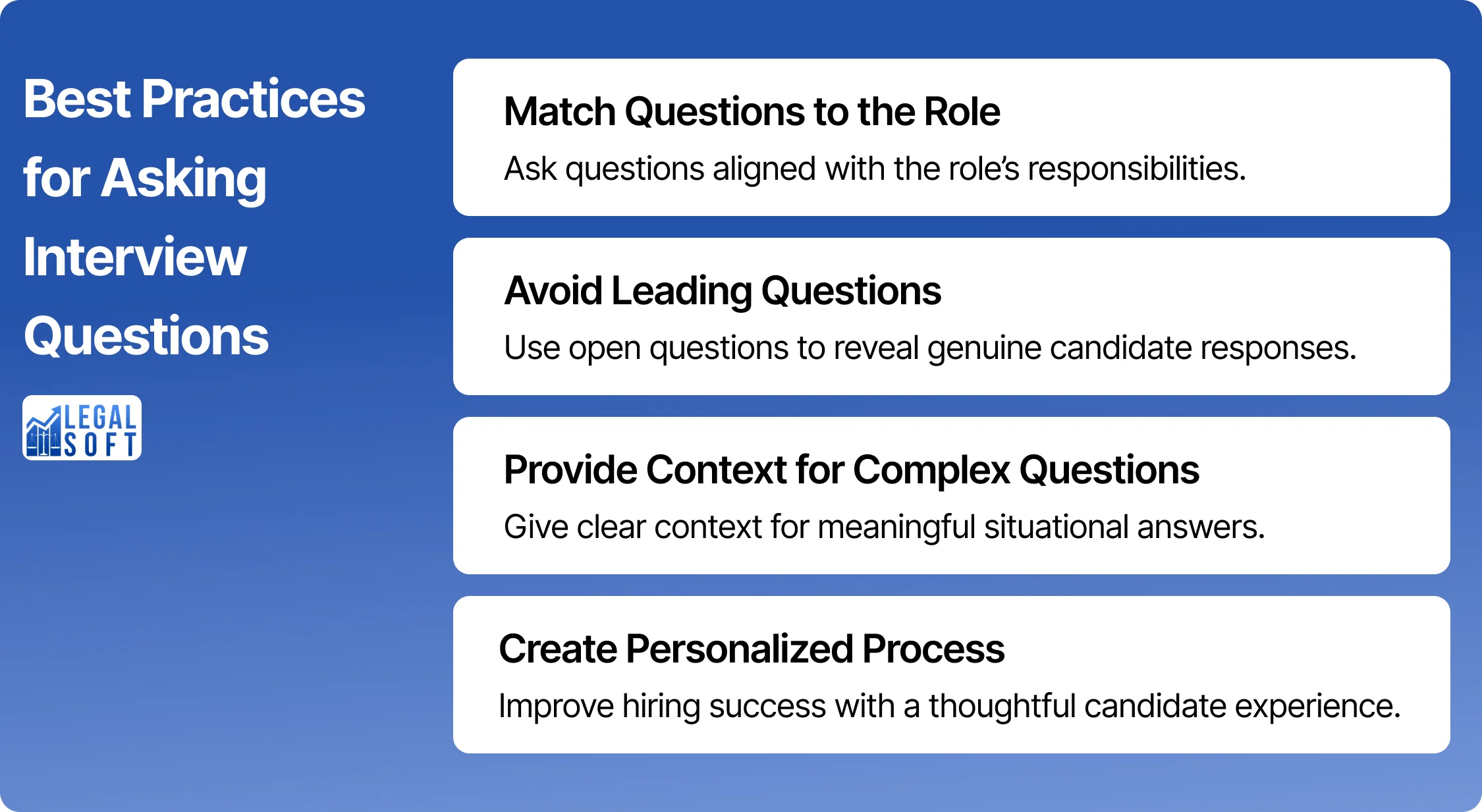 Best Practices for Asking Interview Questions

LEGAL SOFT

Match Questions to the Role

Ask questions aligned with the role's responsibilities.

Avoid Leading Questions

Use open questions to reveal genuine candidate responses.

Provide Context for Complex Questions

Give clear context for meaningful situational answers.

Create Personalized Process

Improve hiring success with a thoughtful candidate experience.